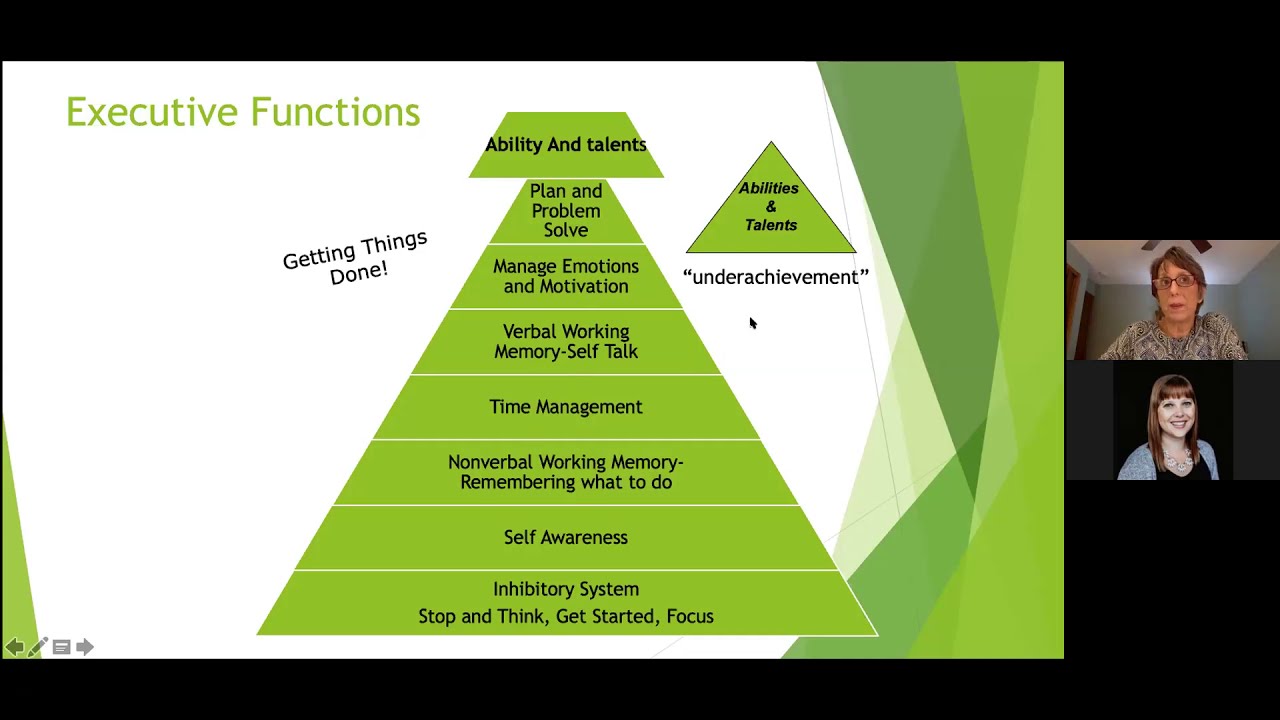 Executive Functions

Getting Things Done!

Ability And talents

Plan and Problem Solve

Manage Emotions and Motivation

Verbal Working Memory-Self Talk

Time Management

Nonverbal Working Memory- Remembering what to do

Self Awareness

Inhibitory System
Stop and Think, Get Started, Focus

Abilities & Talents

"underachievement"